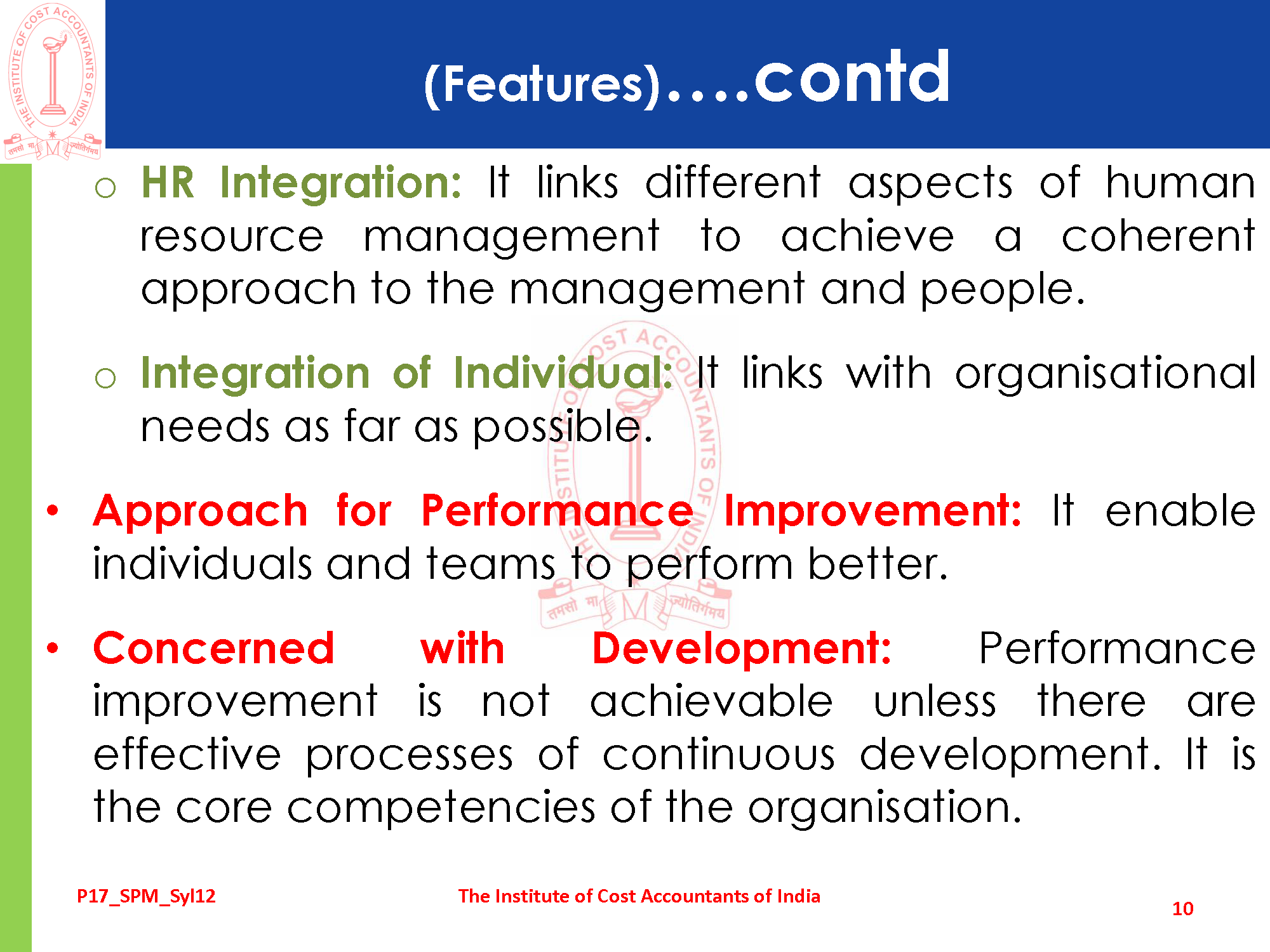 THE INSTITUTE OF COST ACCOUNTANTS OF INDIA
तमसो मा ज्योतिर्गमय

(Features)....contd

o HR Integration: It links different aspects of human resource management to achieve a coherent approach to the management and people.

o Integration of Individual: It links with organisational needs as far as possible.

• Approach for Performance Improvement: It enable individuals and teams to perform better.

• Concerned with Development: Performance improvement is not achievable unless there are effective processes of continuous development. It is the core competencies of the organisation.

P17_SPM_Syl12

The Institute of Cost Accountants of India

10